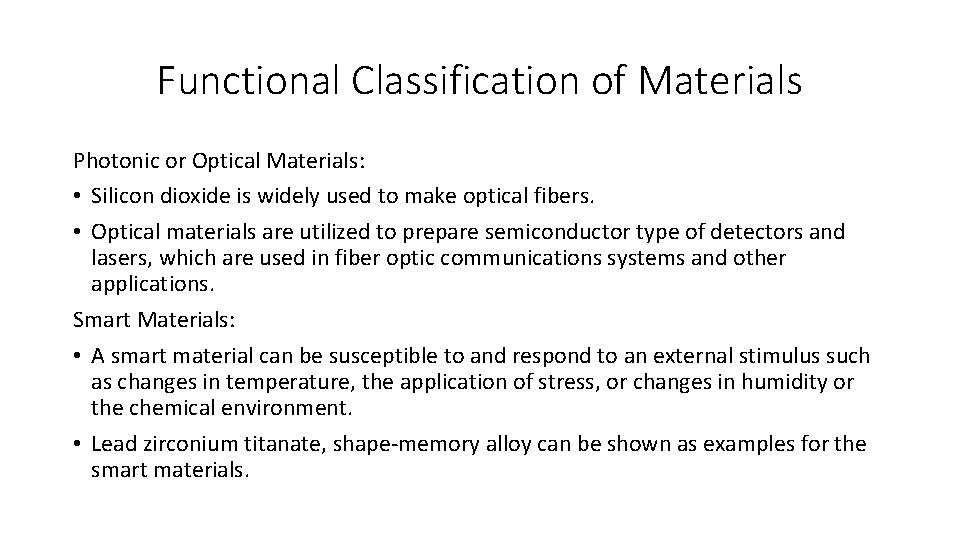 Functional Classification of Materials

Photonic or Optical Materials:

• Silicon dioxide is widely used to make optical fibers.

• Optical materials are utilized to prepare semiconductor type of detectors and lasers, which are used in fiber optic communications systems and other applications.

Smart Materials:

• A smart material can be susceptible to and respond to an external stimulus such as changes in temperature, the application of stress, or changes in humidity or the chemical environment.

• Lead zirconium titanate, shape-memory alloy can be shown as examples for the smart materials.